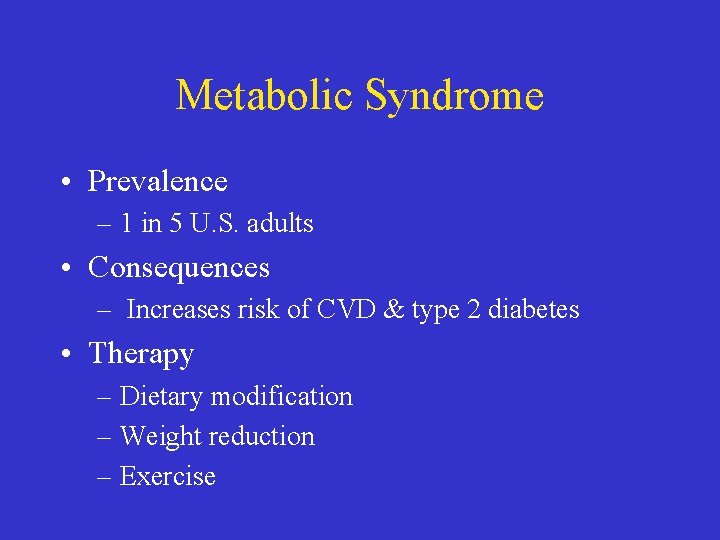 Metabolic Syndrome

• Prevalence
– 1 in 5 U.S. adults
• Consequences
– Increases risk of CVD & type 2 diabetes
• Therapy
– Dietary modification
– Weight reduction
– Exercise